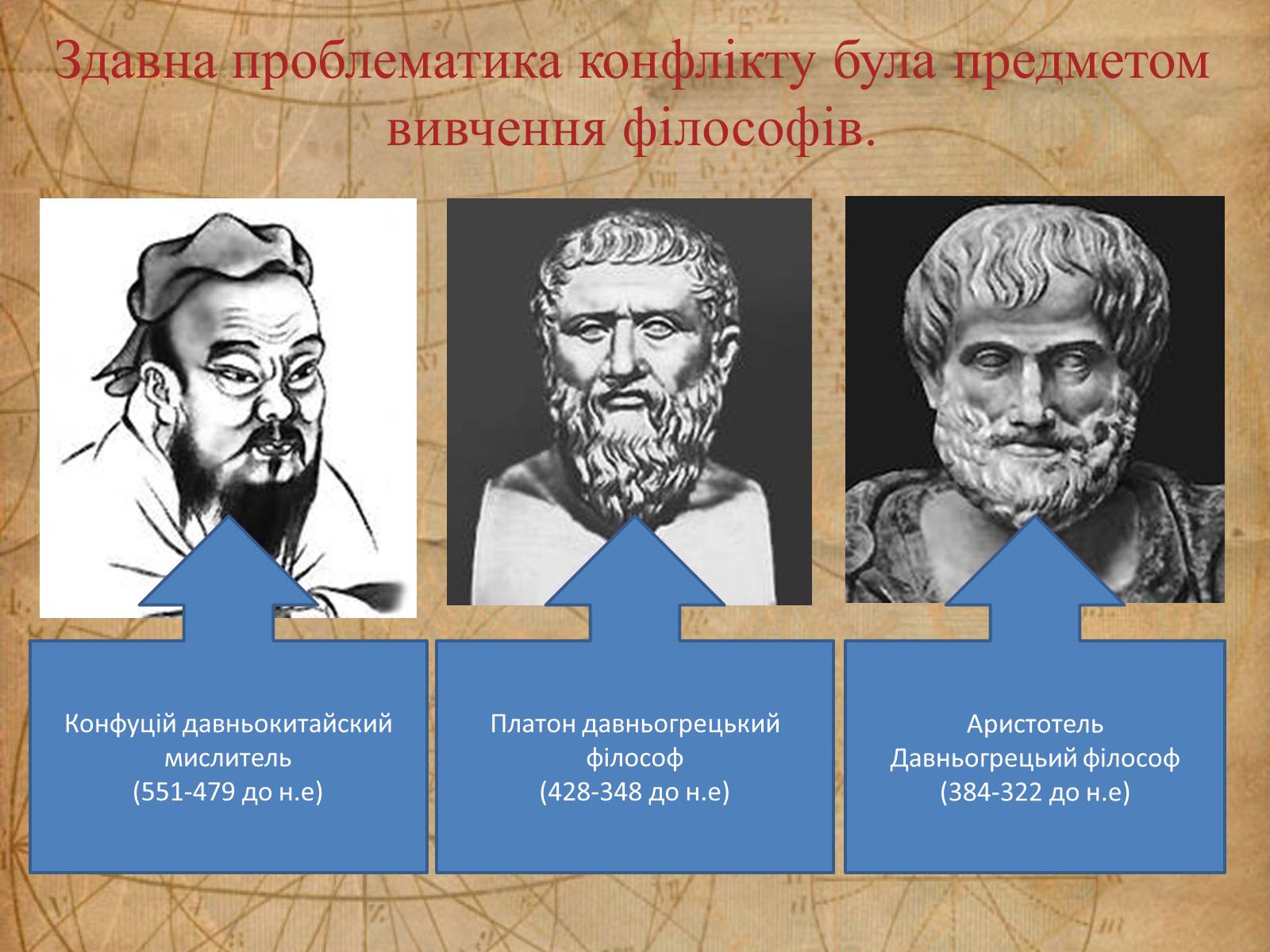 Здавна проблематика конфлікту була предметом вивчення філософів.

Конфуцій давньокитайский мислитель
(551-479 до н.е)

Платон давньогрецький філософ
(428-348 до н.е)

Аристотель
Давньогрецьий філософ
(384-322 до н.е)